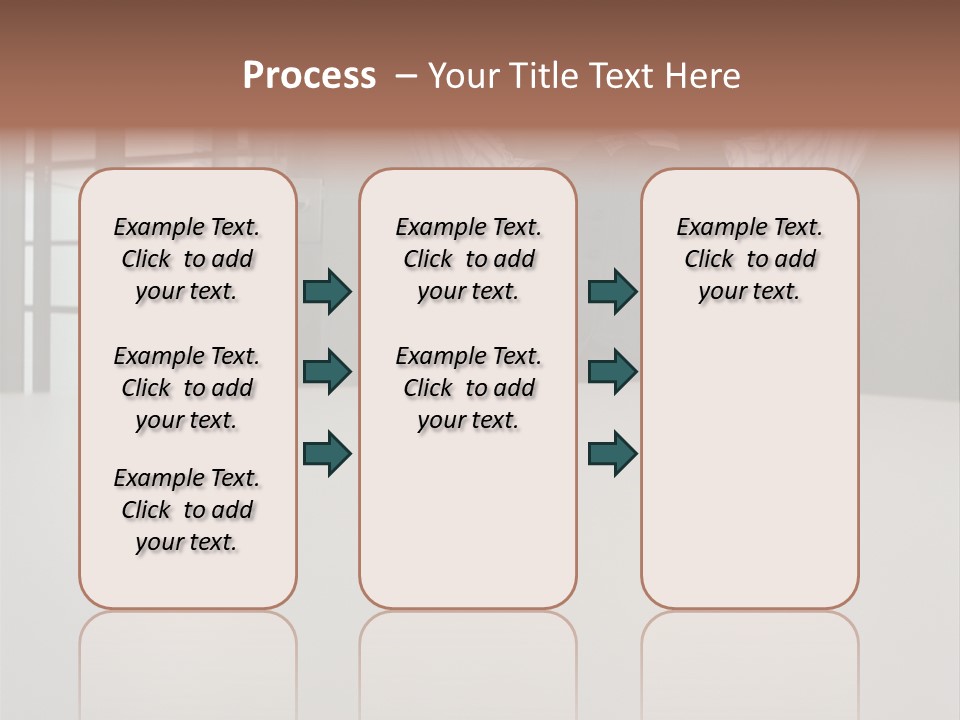 Process – Your Title Text Here

Example Text. Click to add your text.

Example Text. Click to add your text.

Example Text. Click to add your text.

Example Text. Click to add your text.

Example Text. Click to add your text.

Example Text. Click to add your text.